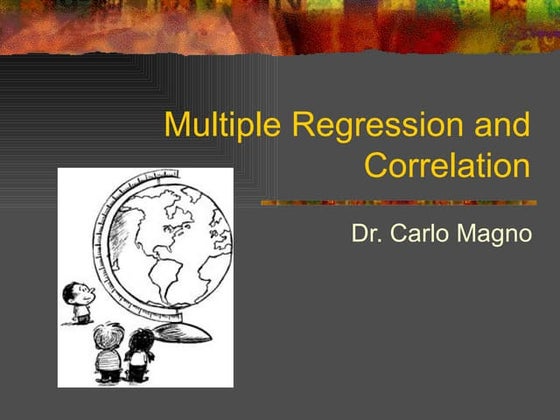 Multiple Regression and Correlation

Dr. Carlo Magno